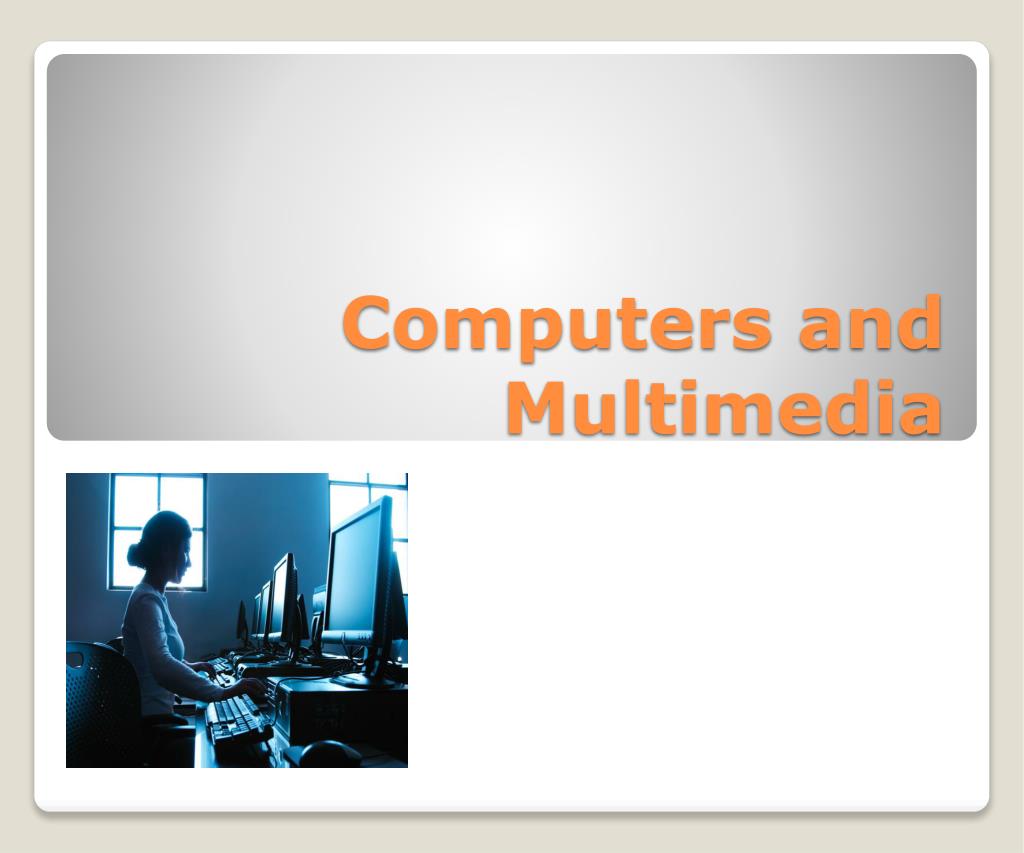 Computers and Multimedia